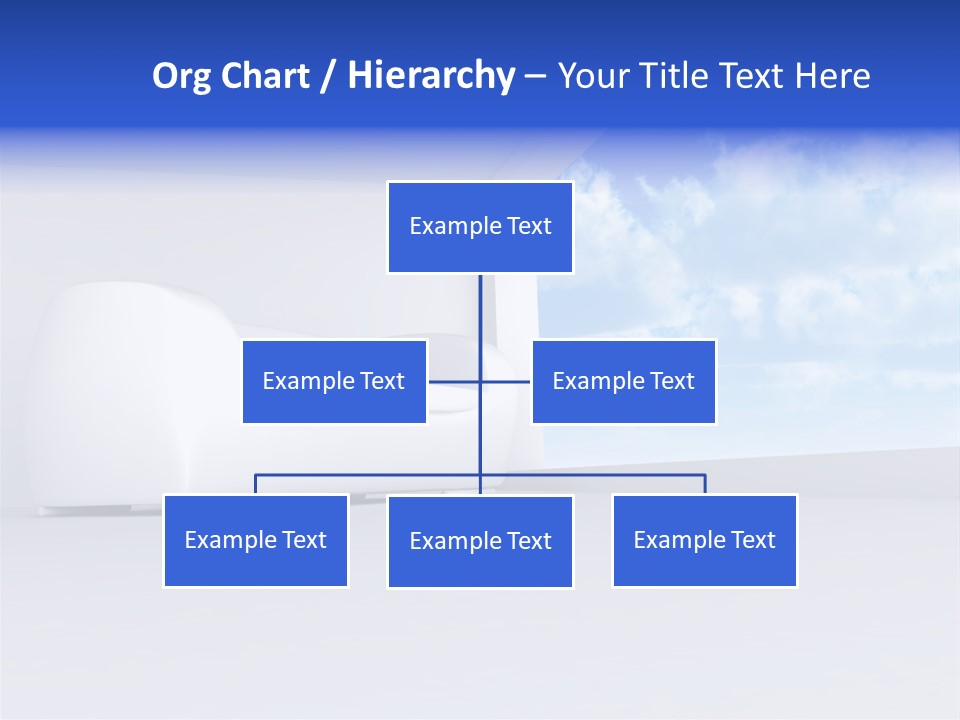 Org Chart / Hierarchy – Your Title Text Here

Example Text

Example Text

Example Text

Example Text

Example Text

Example Text